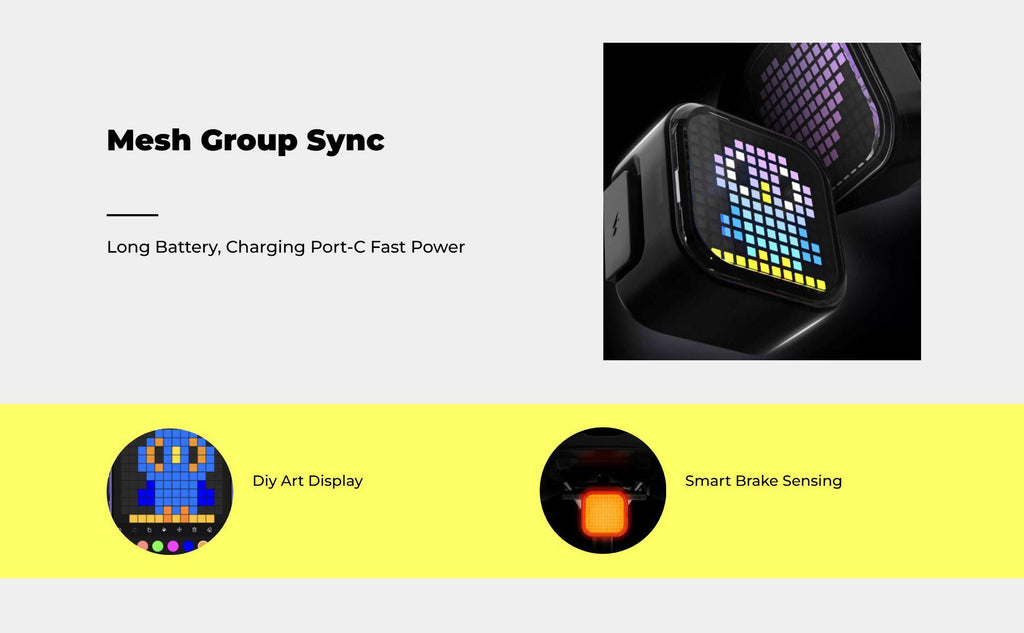 Mesh Group Sync

Long Battery, Charging Port-C Fast Power

Diy Art Display

Smart Brake Sensing